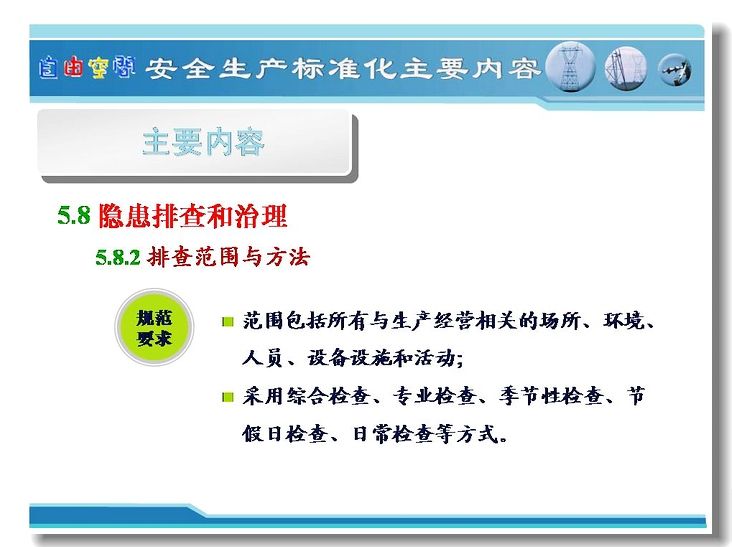 自由空间 安全生产标准化主要内容

主要内容

5.8 隐患排查和治理

5.8.2 排查范围与方法

规范要求

范围包括所有与生产经营相关的场所、环境、人员、设备设施和活动;

采用综合检查、专业检查、季节性检查、节假日检查、日常检查等方式。